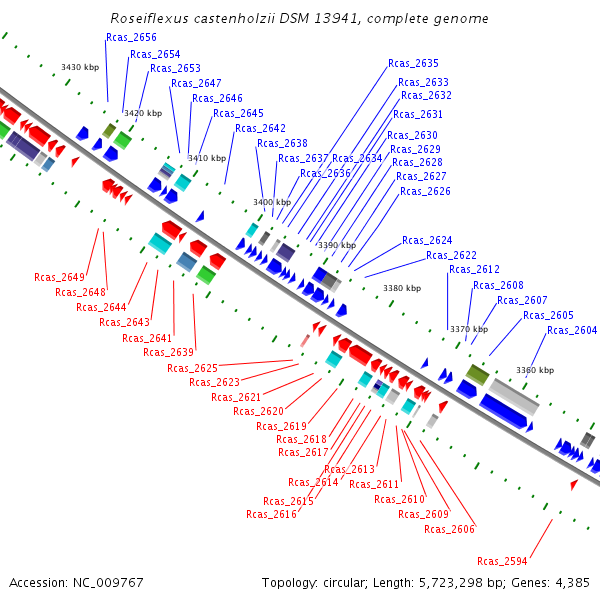 Roseiflexus castenholzii DSM 13941, complete genome

Rcas_2656
Rcas_2654
Rcas_2653
Rcas_2647
Rcas_2646
Rcas_2645
Rcas_2642
Rcas_2638
Rcas_2637
Rcas_2634
Rcas_2636
Rcas_2635
Rcas_2633
Rcas_2632
Rcas_2631
Rcas_2630
Rcas_2629
Rcas_2628
Rcas_2627
Rcas_2626
Rcas_2624
Rcas_2622
Rcas_2612
Rcas_2608
Rcas_2607
Rcas_2605
Rcas_2604

3430 kbp
3420 kbp
3410 kbp
3400 kbp
3390 kbp
3380 kbp
3370 kbp
3360 kbp

Rcas_2649
Rcas_2648
Rcas_2644
Rcas_2643
Rcas_2641
Rcas_2639
Rcas_2625
Rcas_2623
Rcas_2621
Rcas_2620
Rcas_2619
Rcas_2618
Rcas_2617
Rcas_2613
Rcas_2614
Rcas_2615
Rcas_2616
Rcas_2611
Rcas_2610
Rcas_2609
Rcas_2606
Rcas_2594

Accession: NC_009767
Topology: circular; Length: 5,723,298 bp; Genes: 4,385